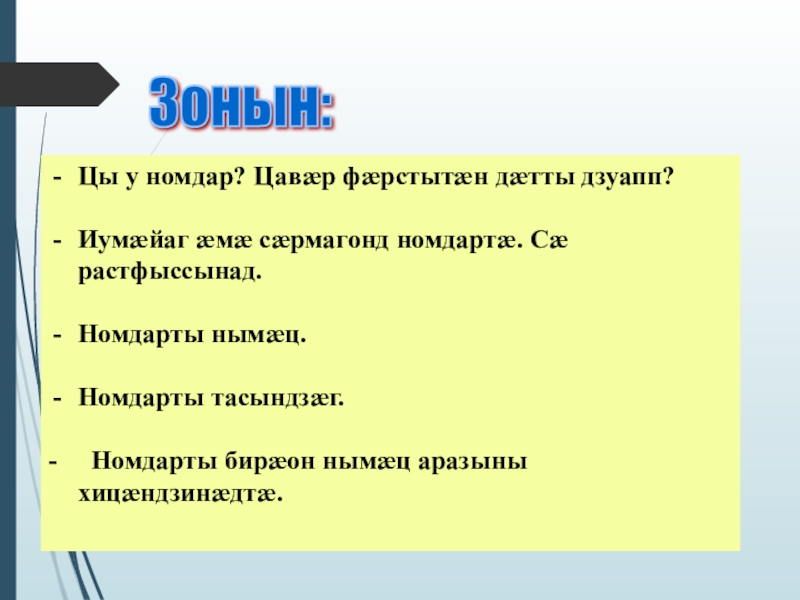 Зонын:

- Цы у номдар? Цавæр фæрстытæн дæтты дзуапп?

- Иумæйаг æмæ сæрмагонд номдартæ. Сæ растфыссынад.

- Номдарты нымæц.

- Номдарты тасындзæг.

- Номдарты бирæон нымæц аразыны хицæндзинæдтæ.